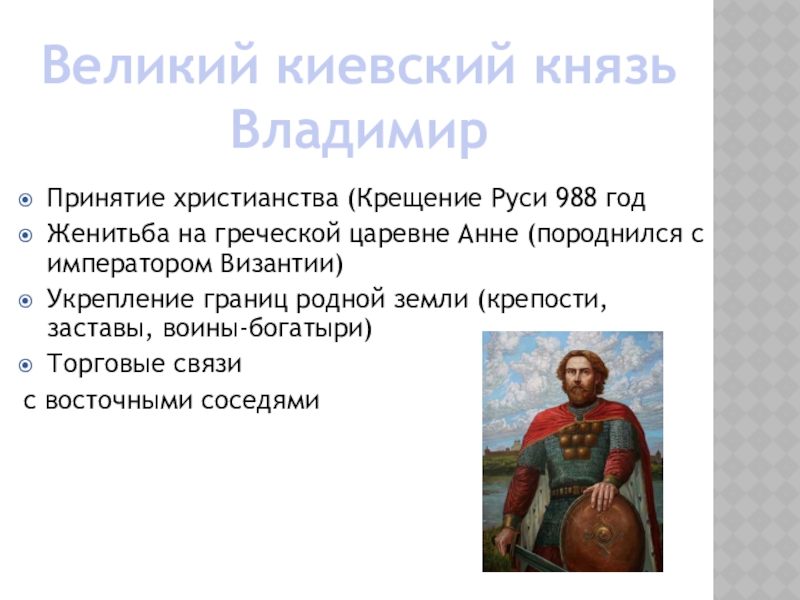 Великий киевский князь Владимир

Принятие христианства (Крещение Руси 988 год

Женитьба на греческой царевне Анне (породнился с императором Византии)

Укрепление границ родной земли (крепости, заставы, воины-богатыри)

Торговые связи

с восточными соседями